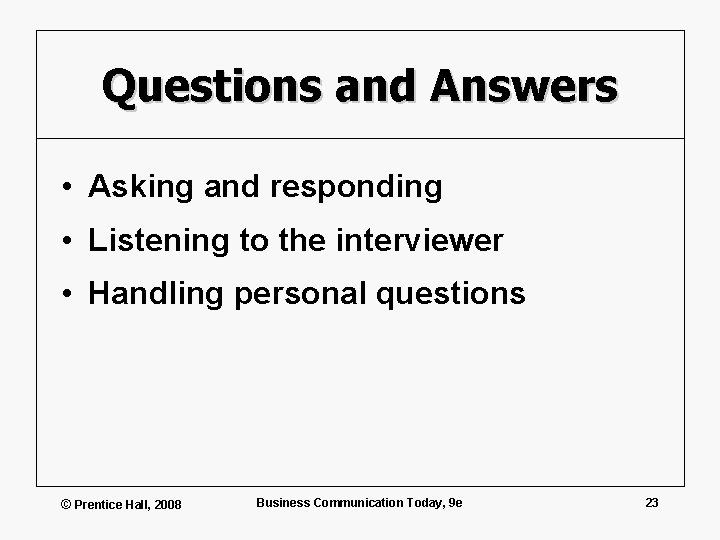 Questions and Answers

• Asking and responding
• Listening to the interviewer
• Handling personal questions

© Prentice Hall, 2008

Business Communication Today, 9e

23